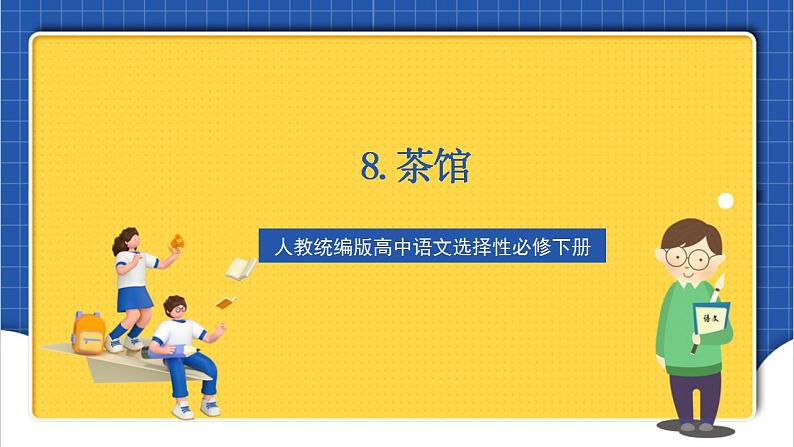 8. 茶馆

人教统编版高中语文选择性必修下册

语文